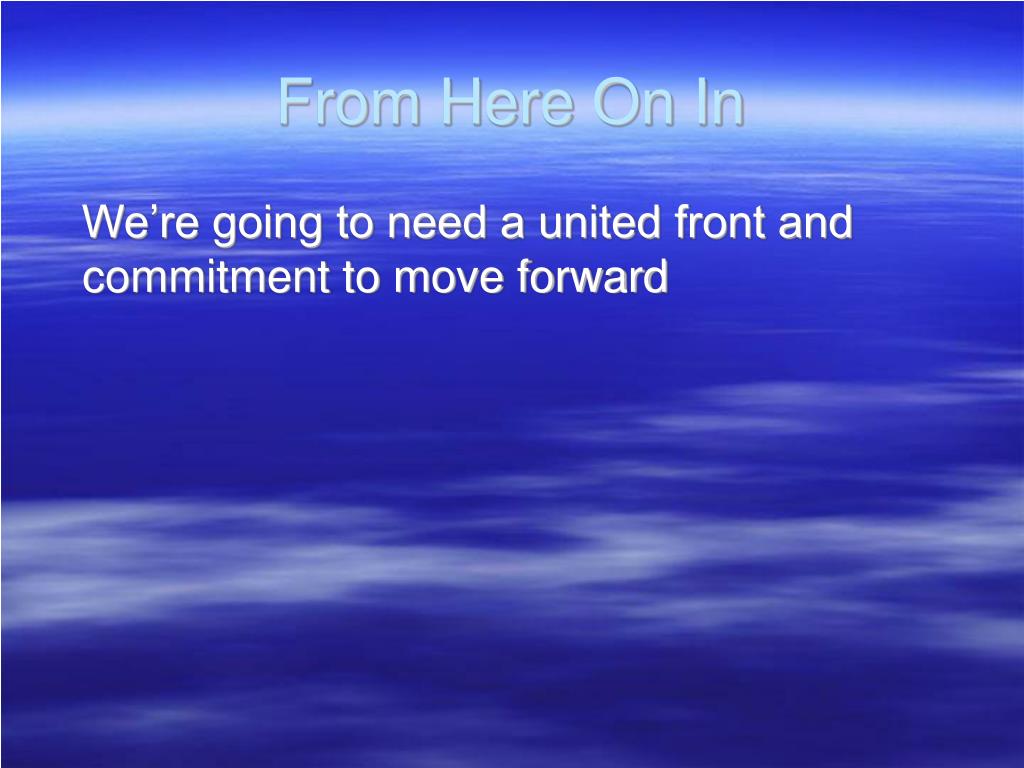 From Here On In

We’re going to need a united front and commitment to move forward